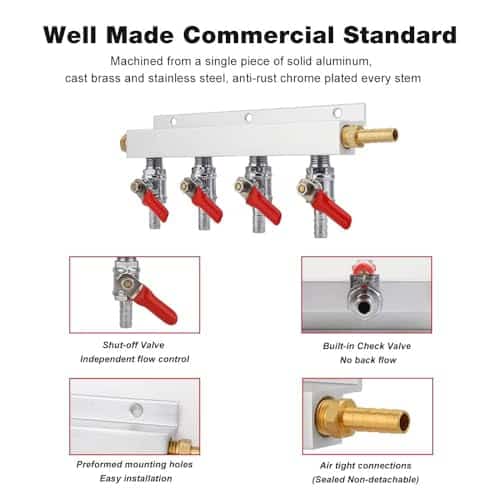 Well Made Commercial Standard

Machined from a single piece of solid aluminum, cast brass and stainless steel, anti-rust chrome plated every stem

Shut-off Valve
Independent flow control

Built-in Check Valve
No back flow

Preformed mounting holes
Easy installation

Air tight connections
(Sealed Non-detachable)